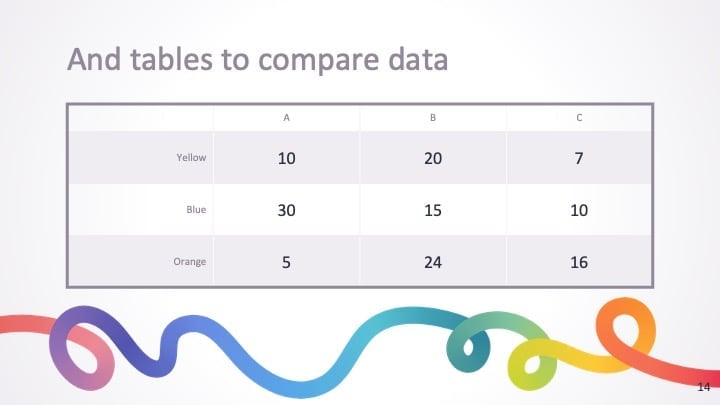 And tables to compare data

| | A | B | C |
|---|---|---|---|
| Yellow | 10 | 20 | 7 |
| Blue | 30 | 15 | 10 |
| Orange | 5 | 24 | 16 |

14